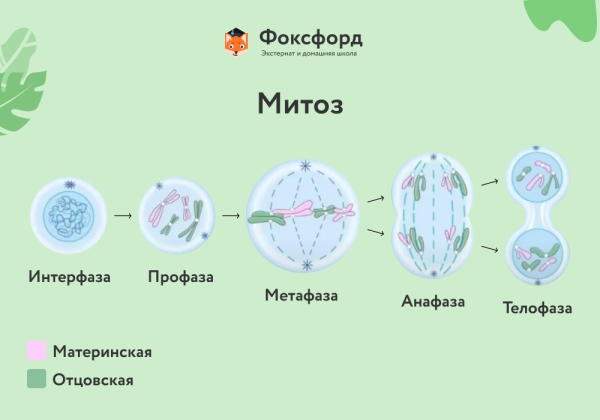 Фоксфорд
Экстернат и домашняя школа

Митоз

Интерфаза

Профаза

Метафаза

Анафаза

Телофаза

Материнская

Отцовская